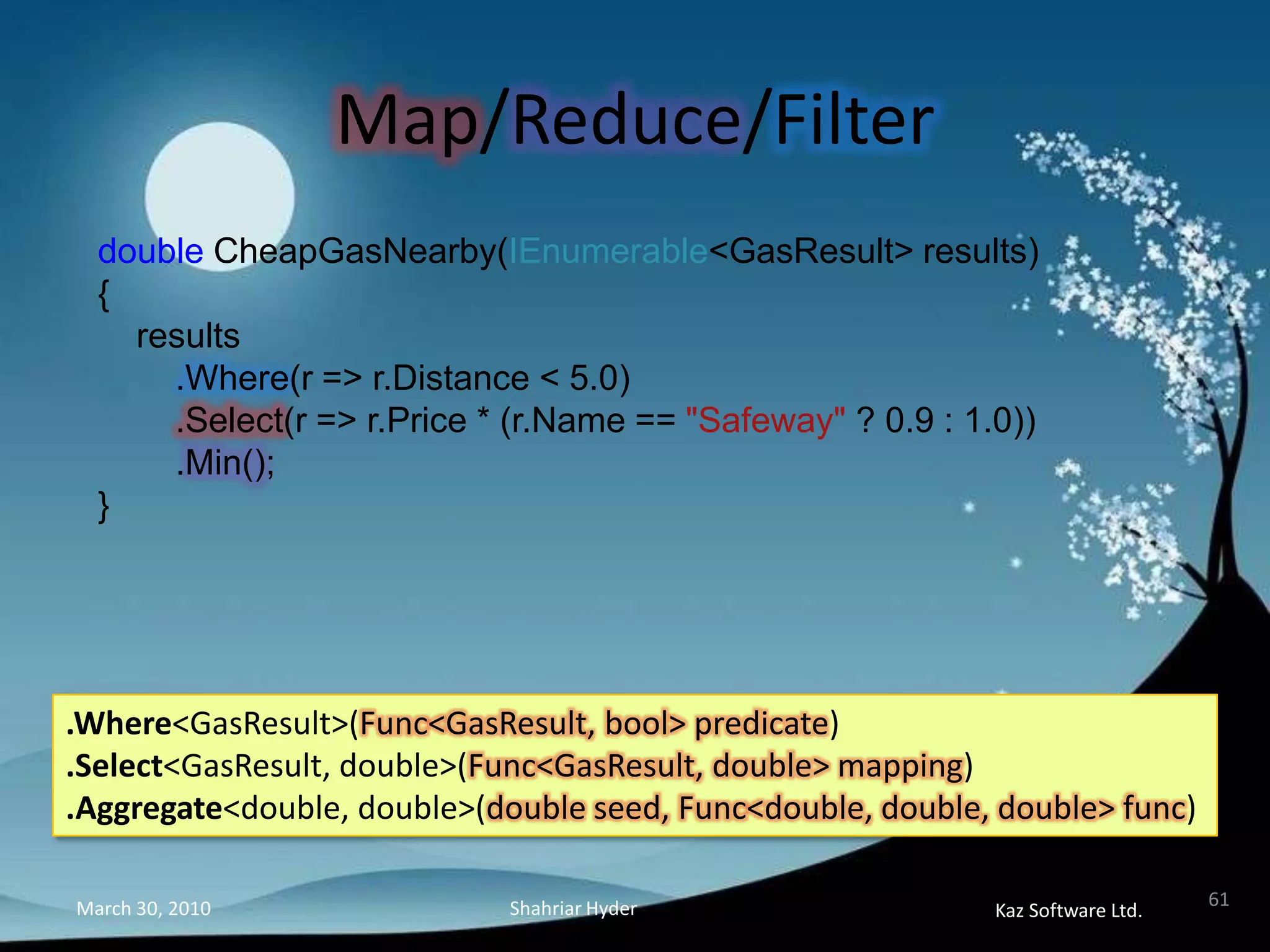 Map/Reduce/Filter

double CheapGasNearby(IEnumerable<GasResult> results)
{
results
.Where(r => r.Distance < 5.0)
.Select(r => r.Price * (r.Name == "Safeway" ? 0.9 : 1.0))
.Min();
}

.Where<GasResult>(Func<GasResult, bool> predicate)
.Select<GasResult, double>(Func<GasResult, double> mapping)
.Aggregate<double, double>(double seed, Func<double, double, double> func)

March 30, 2010

Shahriar Hyder

Kaz Software Ltd.

61